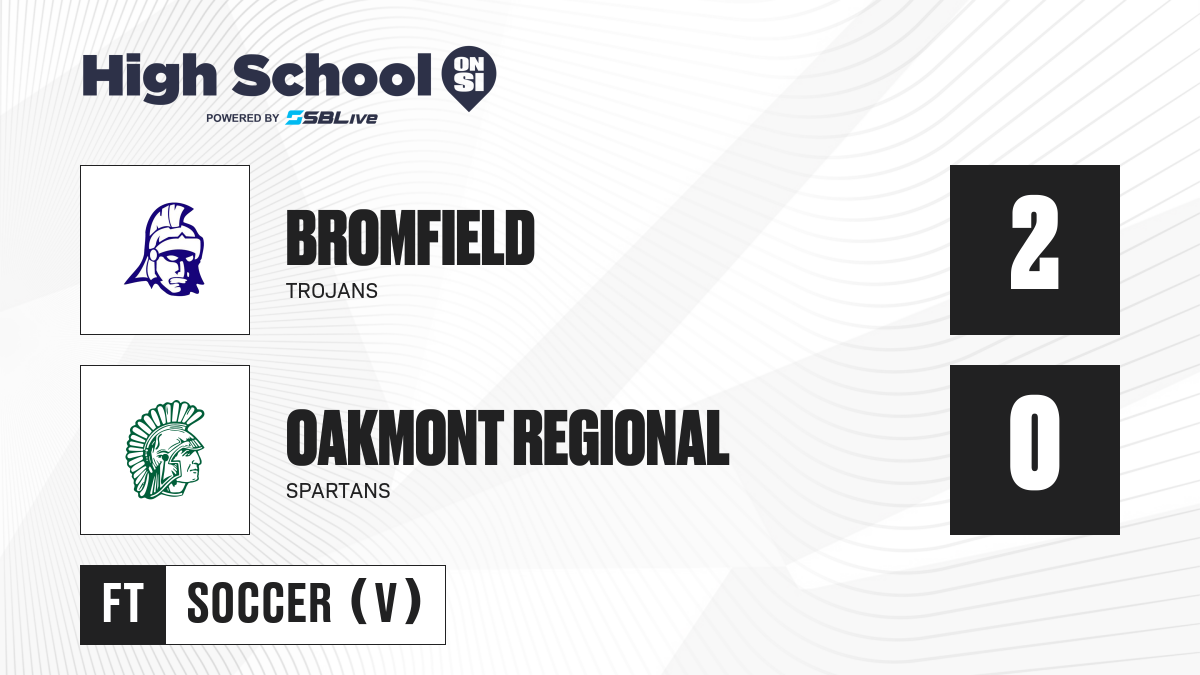 High School ON SI
POWERED BY SBLive

BROMFIELD
TROJANS

2

OAKMONT REGIONAL
SPARTANS

0

FT SOCCER (V)